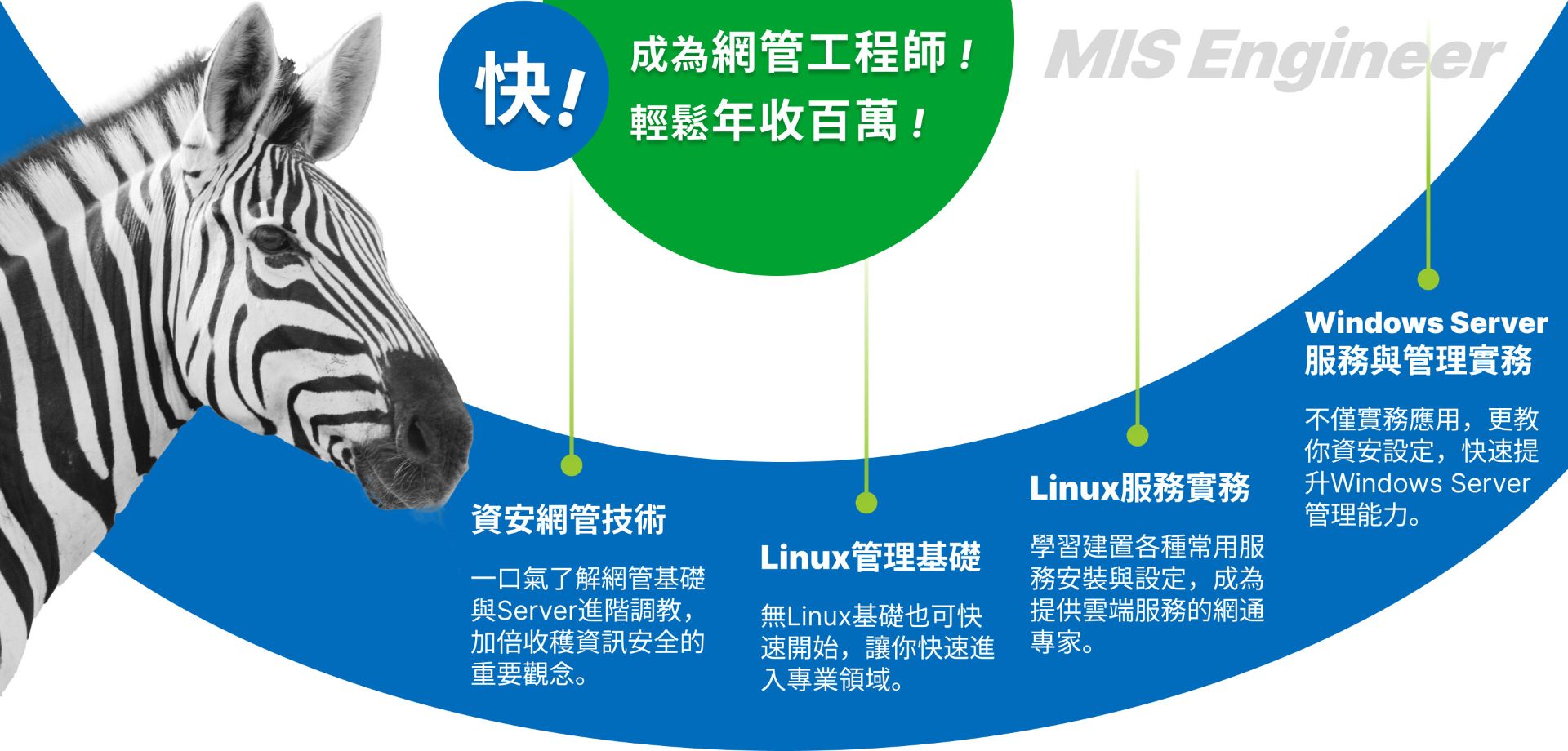 快!

成為網管工程師！
輕鬆年收百萬！

MIS Engineer

資安網管技術

一口氣了解網管基礎與Server進階調教，加倍收穫資訊安全的重要觀念。

Linux管理基礎

無Linux基礎也可快速開始，讓你快速進入專業領域。

Linux服務實務

學習建置各種常用服務安裝與設定，成為提供雲端服務的網通專家。

Windows Server
服務與管理實務

不僅實務應用，更教你資安設定，快速提升Windows Server管理能力。